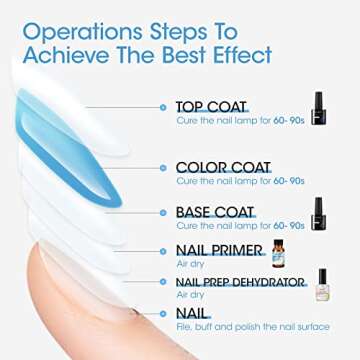 Operations Steps To Achieve The Best Effect

TOP COAT
Cure the nail lamp for 60- 90s

COLOR COAT
Cure the nail lamp for 60- 90s

BASE COAT
Cure the nail lamp for 60- 90s

NAIL PRIMER
Air dry

NAIL PREP DEHYDRATOR
Air dry

NAIL
File, buff and polish the nail surface